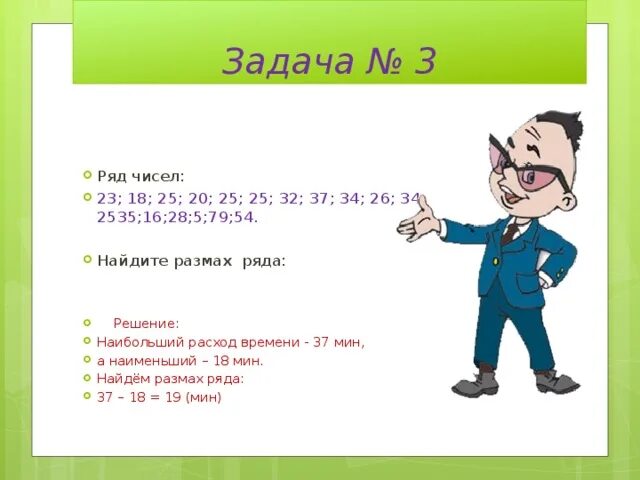 Задача № 3

Ряд чисел:

23; 18; 25; 20; 25; 25; 32; 37; 34; 26; 34 2535;16;28;5;79;54.

Найдите размах ряда:

Решение:

Наибольший расход времени - 37 мин,

а наименьший – 18 мин.

Найдём размах ряда:

37 – 18 = 19 (мин)